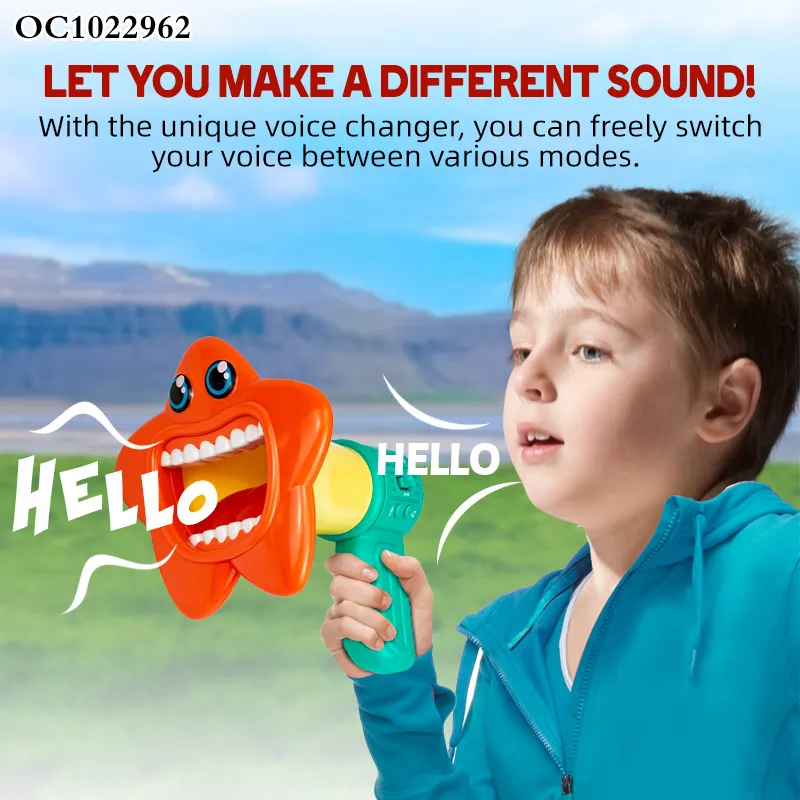 OC1022962

LET YOU MAKE A DIFFERENT SOUND!

With the unique voice changer, you can freely switch your voice between various modes.

HELLO

HELLO